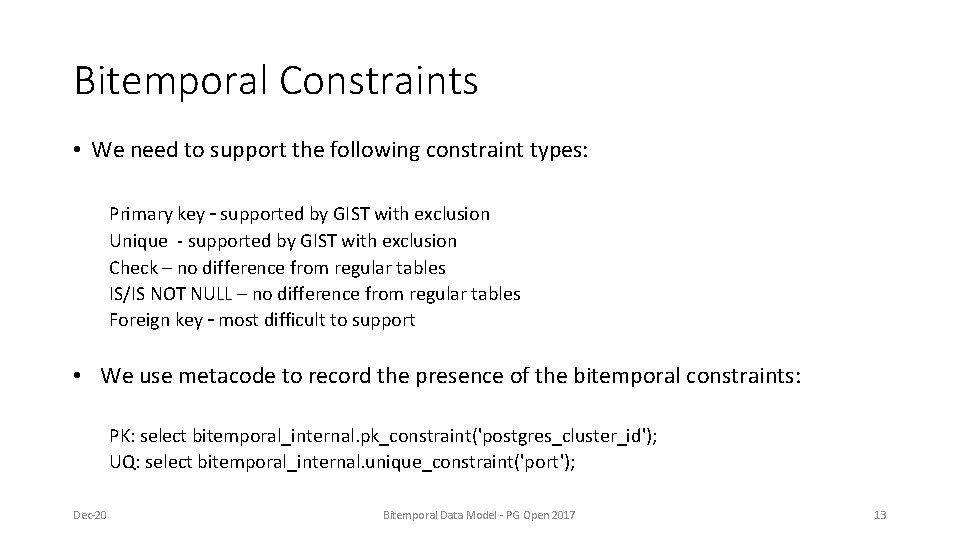 Bitemporal Constraints

• We need to support the following constraint types:

Primary key - supported by GIST with exclusion
Unique - supported by GIST with exclusion
Check – no difference from regular tables
IS/IS NOT NULL – no difference from regular tables
Foreign key - most difficult to support

• We use metacode to record the presence of the bitemporal constraints:

PK: select bitemporal_internal.pk_constraint('postgres_cluster_id');
UQ: select bitemporal_internal.unique_constraint('port');

Dec-20

Bitemporal Data Model - PG Open 2017

13